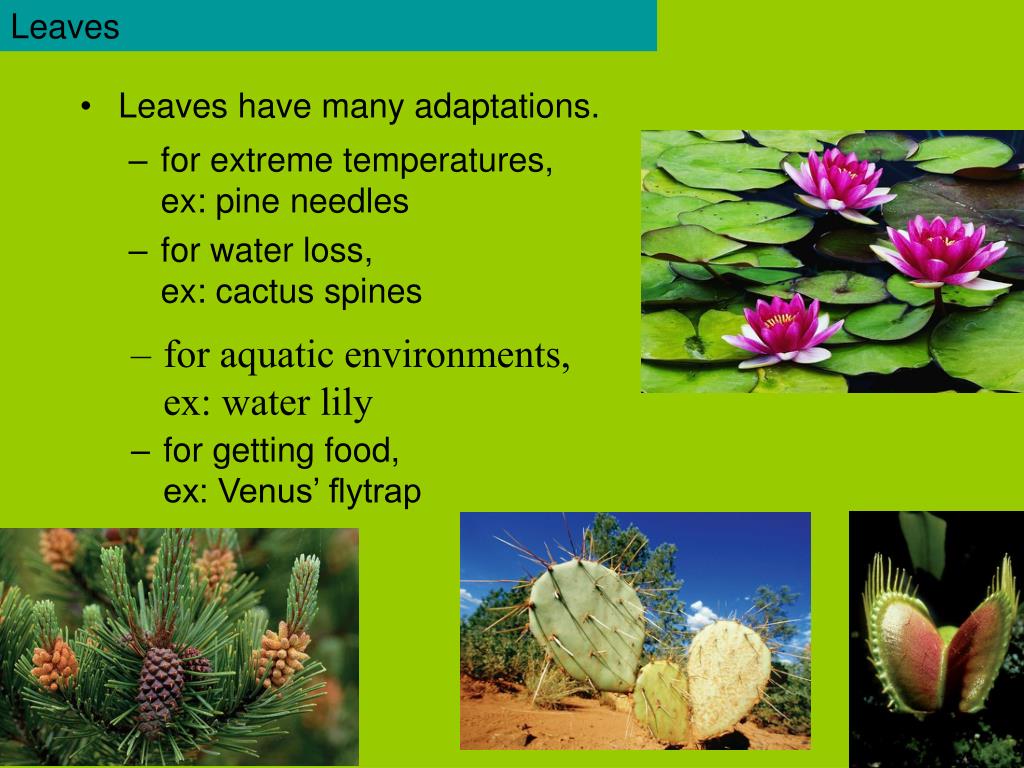 Leaves

• Leaves have many adaptations.

– for extreme temperatures, ex: pine needles

– for water loss, ex: cactus spines

– for aquatic environments, ex: water lily

– for getting food, ex: Venus’ flytrap